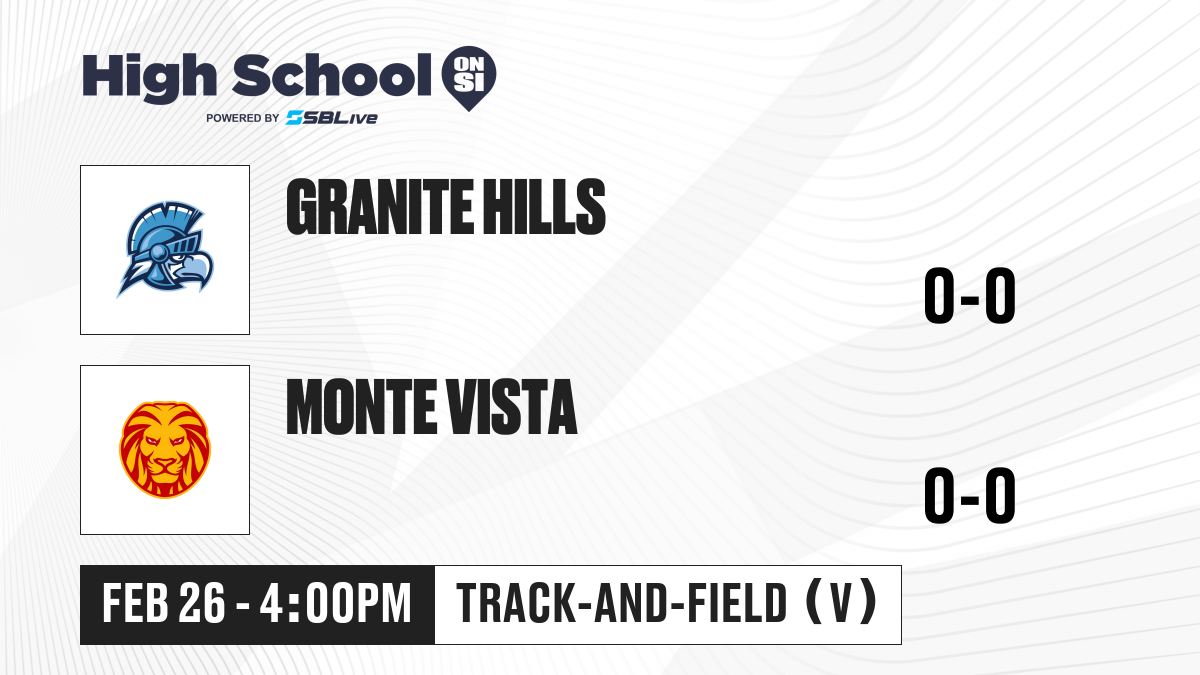 High School ON SI
POWERED BY SBLive

GRANITE HILLS

0-0

MONTE VISTA

0-0

FEB 26 - 4:00PM

TRACK-AND-FIELD (V)